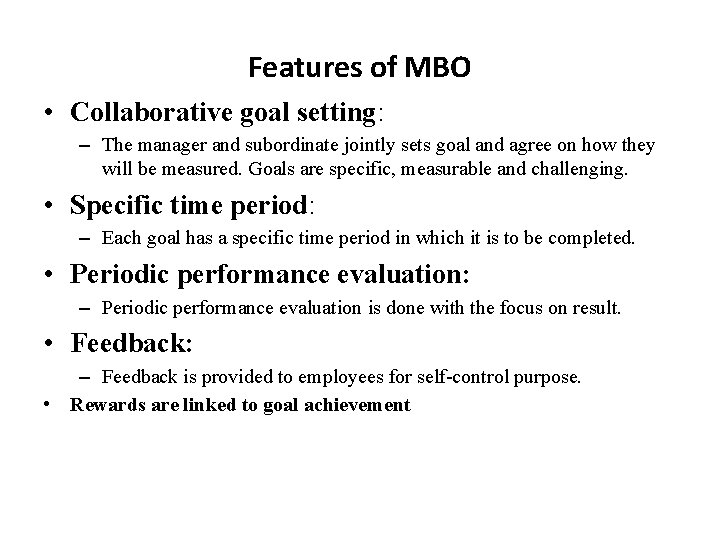 Features of MBO

• Collaborative goal setting:
– The manager and subordinate jointly sets goal and agree on how they will be measured. Goals are specific, measurable and challenging.

• Specific time period:
– Each goal has a specific time period in which it is to be completed.

• Periodic performance evaluation:
– Periodic performance evaluation is done with the focus on result.

• Feedback:
– Feedback is provided to employees for self-control purpose.

• Rewards are linked to goal achievement